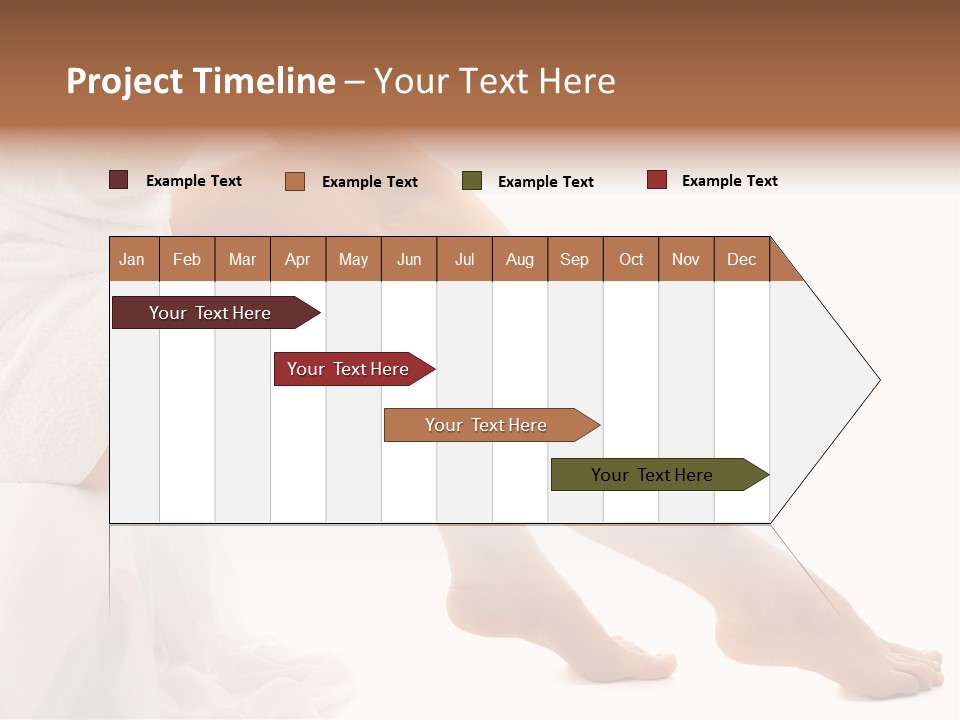 Project Timeline – Your Text Here

Example Text
Example Text
Example Text
Example Text

| Jan | Feb | Mar | Apr | May | Jun | Jul | Aug | Sep | Oct | Nov | Dec |
|---|---|---|---|---|---|---|---|---|---|---|---|

Your Text Here

Your Text Here

Your Text Here

Your Text Here